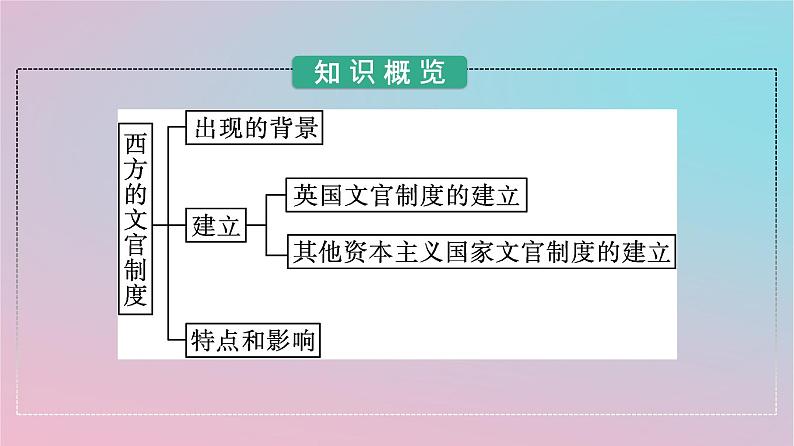 知识概览

西方的文官制度

出现的背景

建立

英国文官制度的建立

其他资本主义国家文官制度的建立

特点和影响